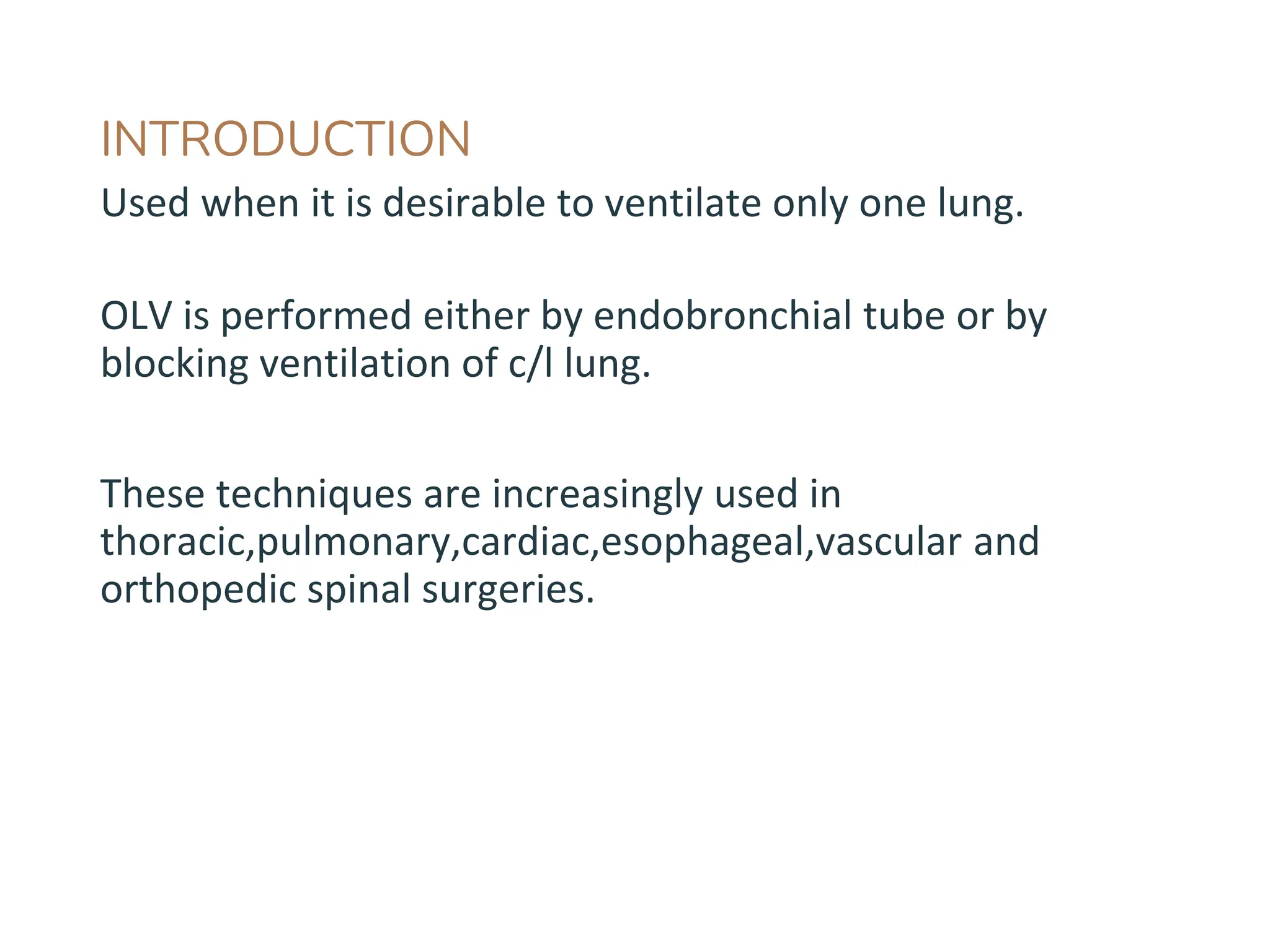 INTRODUCTION

Used when it is desirable to ventilate only one lung.

OLV is performed either by endobronchial tube or by blocking ventilation of c/l lung.

These techniques are increasingly used in thoracic,pulmonary,cardiac,esophageal,vascular and orthopedic spinal surgeries.